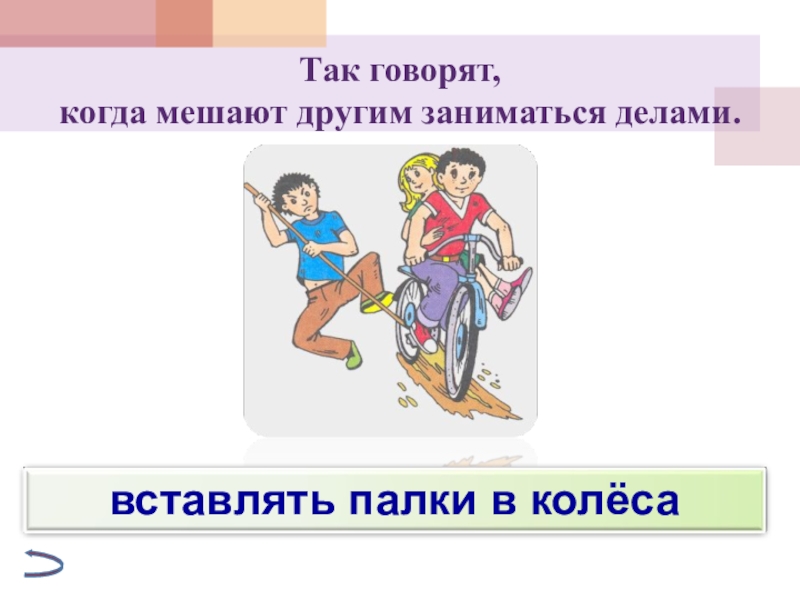 Так говорят,
когда мешают другим заниматься делами.

вставлять палки в колёса